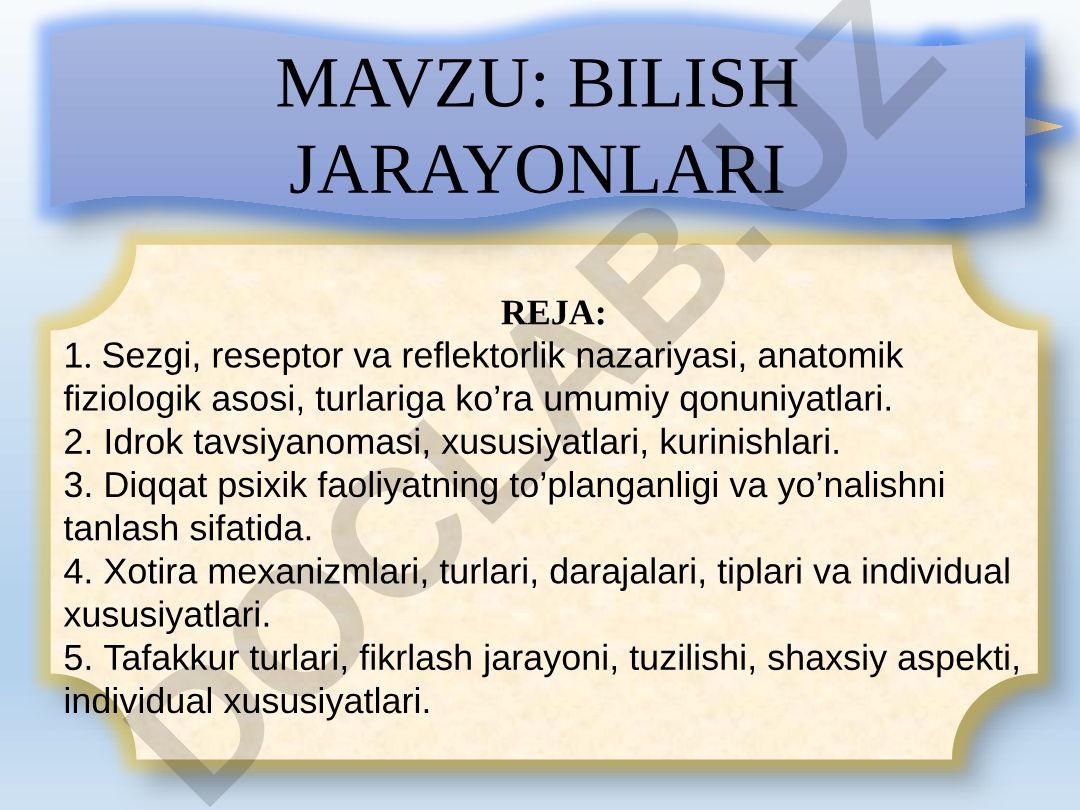 MAVZU: BILISH JARAYONLARI

REJA:
1. Sezgi, reseptor va reflektorlik nazariyasi, anatomik fiziologik asosi, turlariga ko’ra umumiy qonuniyatlari.
2. Idrok tavsiyanomasi, xususiyatlari, kurinishlari.
3. Diqqat psixik faoliyatning to’planganligi va yo’nalishni tanlash sifatida.
4. Xotira mexanizmlari, turlari, darajalari, tiplari va individual xususiyatlari.
5. Tafakkur turlari, fikrlash jarayoni, tuzilishi, shaxsiy aspekti, individual xususiyatlari.

DOCLAB.UZ